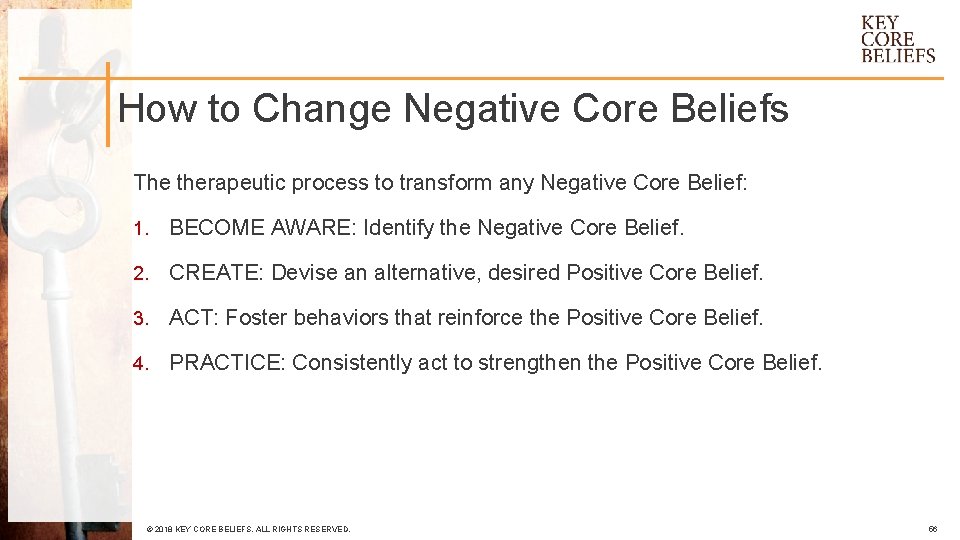 KEY
CORE
BELIEFS

How to Change Negative Core Beliefs

The therapeutic process to transform any Negative Core Belief:

1. BECOME AWARE: Identify the Negative Core Belief.

2. CREATE: Devise an alternative, desired Positive Core Belief.

3. ACT: Foster behaviors that reinforce the Positive Core Belief.

4. PRACTICE: Consistently act to strengthen the Positive Core Belief.

© 2018 KEY CORE BELIEFS. ALL RIGHTS RESERVED.

56